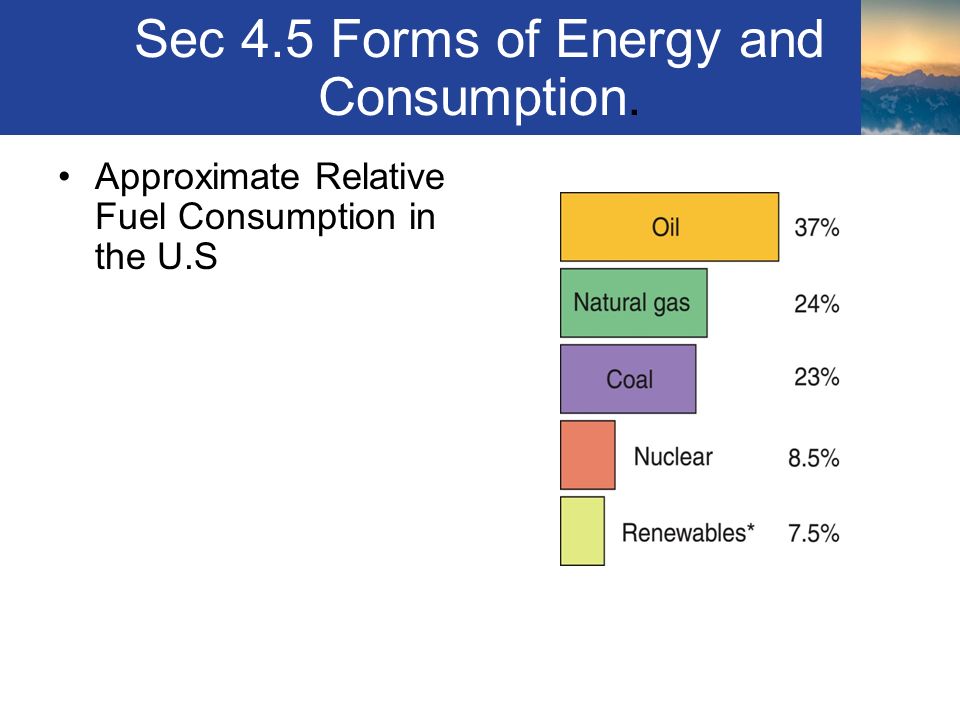 Sec 4.5 Forms of Energy and Consumption.

• Approximate Relative Fuel Consumption in the U.S

Oil 37%
Natural gas 24%
Coal 23%
Nuclear 8.5%
Renewables* 7.5%